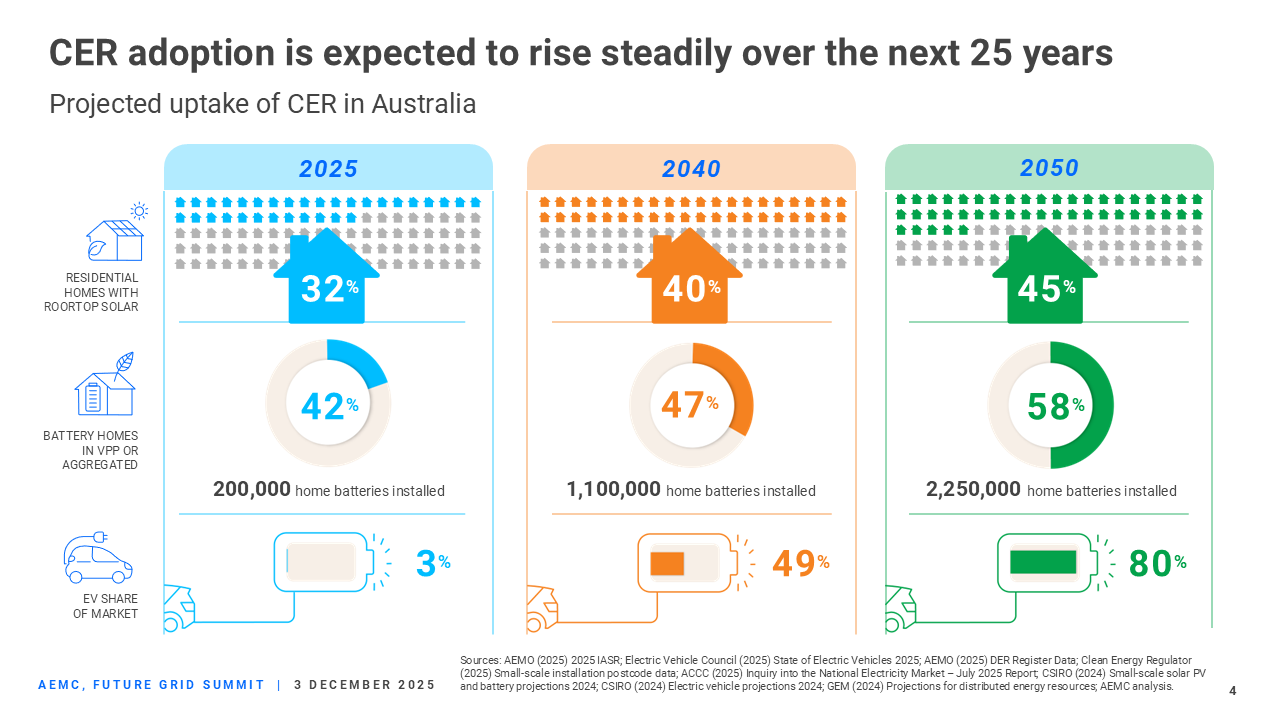 CER adoption is expected to rise steadily over the next 25 years

Projected uptake of CER in Australia

RESIDENTIAL HOMES WITH ROORTOP SOLAR

BATTERY HOMES IN VPP OR AGGREGATED

EV SHARE OF MARKET

2025

32%

42%

200,000 home batteries installed

3%

2040

40%

47%

1,100,000 home batteries installed

49%

2050

45%

58%

2,250,000 home batteries installed

80%

Sources: AEMO (2025) 2025 IASR; Electric Vehicle Council (2025) State of Electric Vehicles 2025; AEMO (2025) DER Register Data; Clean Energy Regulator (2025) Small-scale installation postcode data; ACCC (2025) Inquiry into the National Electricity Market – July 2025 Report; CSIRO (2024) Small-scale solar PV and battery projections 2024; CSIRO (2024) Electric vehicle projections 2024; GEM (2024) Projections for distributed energy resources; AEMC analysis.

AEMC, FUTURE GRID SUMMIT | 3 DECEMBER 2025

4